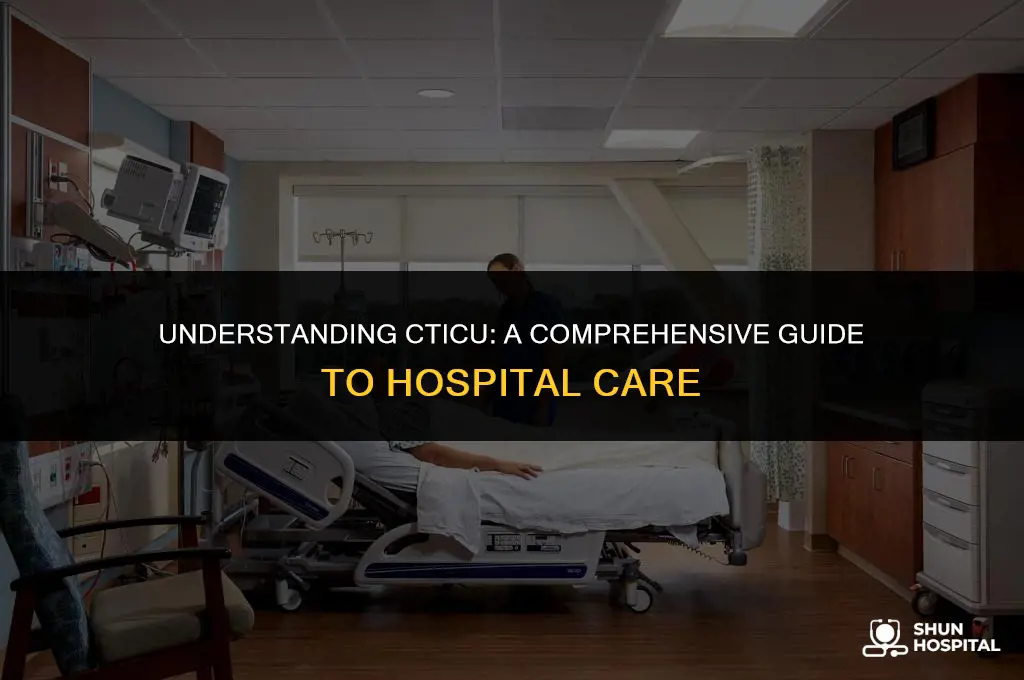 UNDERSTANDING CTICU: A COMPREHENSIVE GUIDE TO HOSPITAL CARE

SHUN HOSPITAL